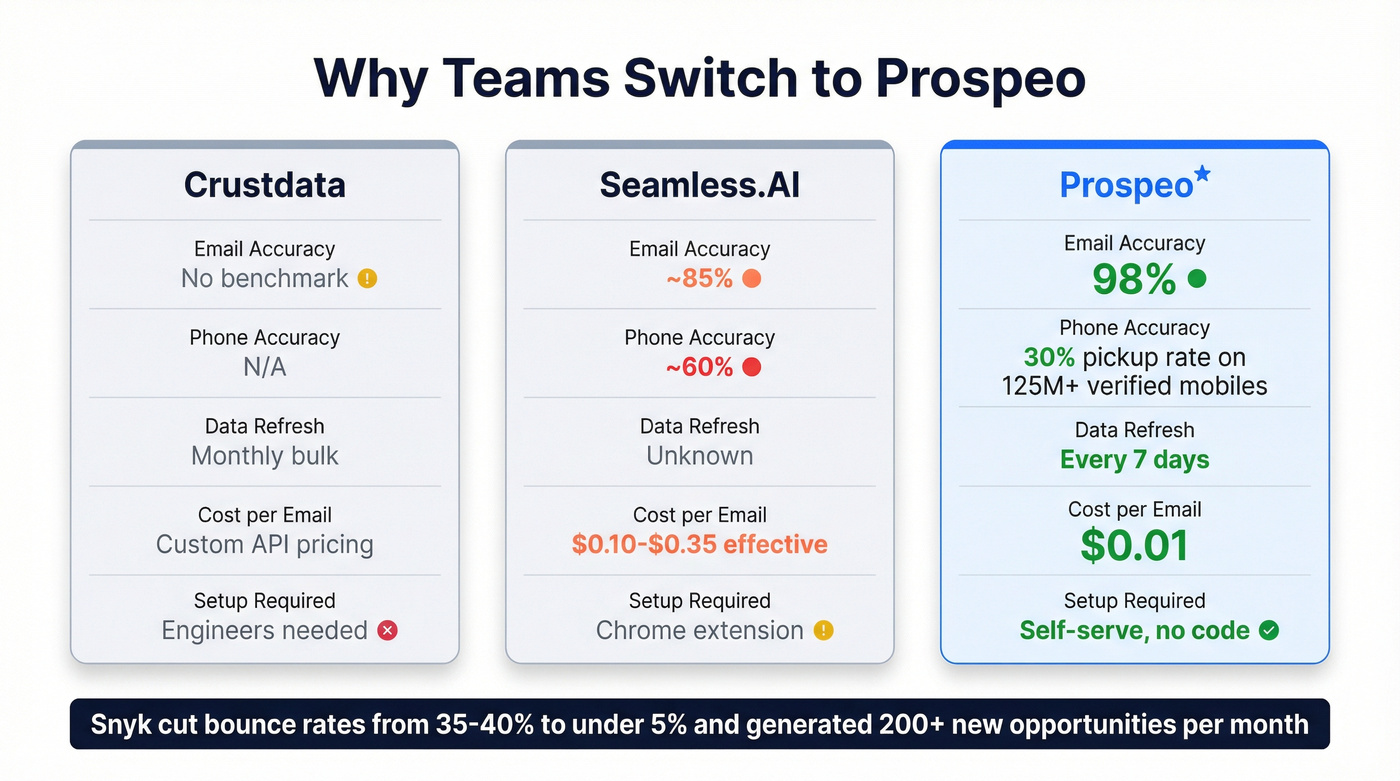 Why Teams Switch to Prospeo

Crustdata

Email Accuracy
No benchmark

Phone Accuracy
N/A

Data Refresh
Monthly bulk

Cost per Email
Custom API pricing

Setup Required
Engineers needed

Seamless.AI

Email Accuracy
~85%

Phone Accuracy
~60%

Data Refresh
Unknown

Cost per Email
$0.10-$0.35 effective

Setup Required
Chrome extension

Prospeo

Email Accuracy
98%

Phone Accuracy
30% pickup rate on 125M+ verified mobiles

Data Refresh
Every 7 days

Cost per Email
$0.01

Setup Required
Self-serve, no code

Snyk cut bounce rates from 35-40% to under 5% and generated 200+ new opportunities per month